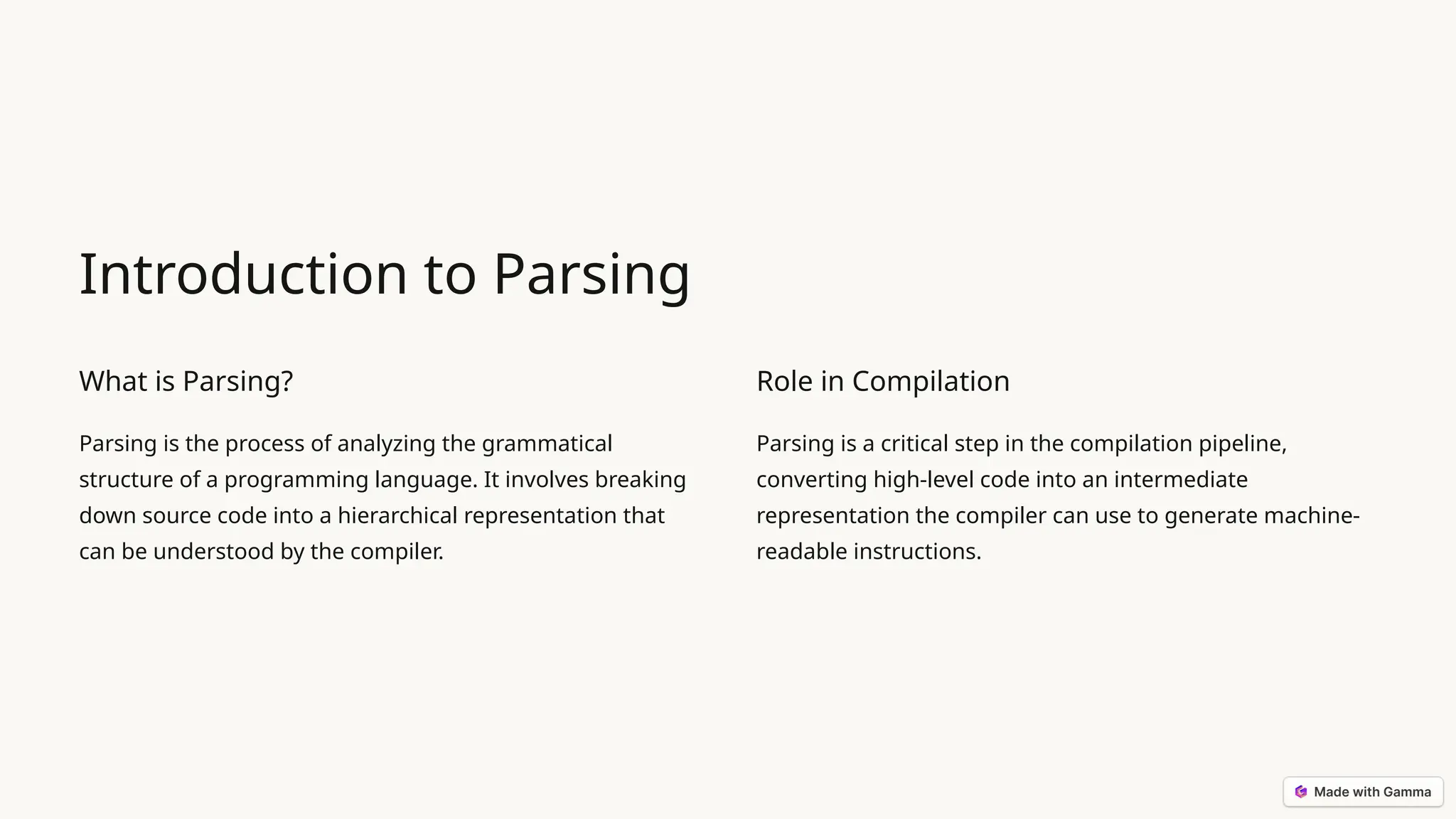 Introduction to Parsing

What is Parsing?

Parsing is the process of analyzing the grammatical structure of a programming language. It involves breaking down source code into a hierarchical representation that can be understood by the compiler.

Role in Compilation

Parsing is a critical step in the compilation pipeline, converting high-level code into an intermediate representation the compiler can use to generate machine-readable instructions.

Made with Gamma